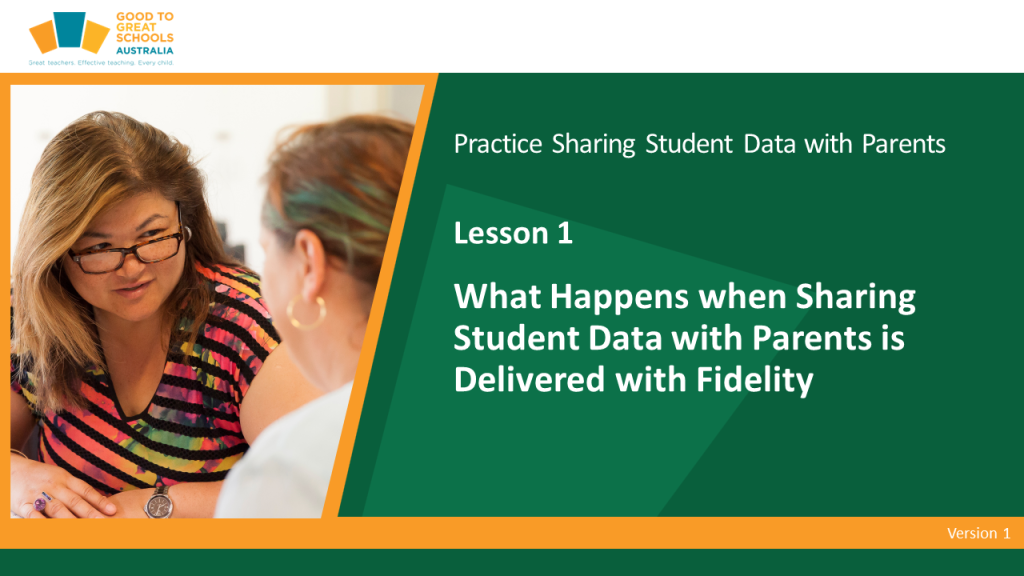 GOOD TO GREAT SCHOOLS AUSTRALIA
Great teachers. Effective teaching. Every child.

Practice Sharing Student Data with Parents

Lesson 1

What Happens when Sharing Student Data with Parents is Delivered with Fidelity

Version 1